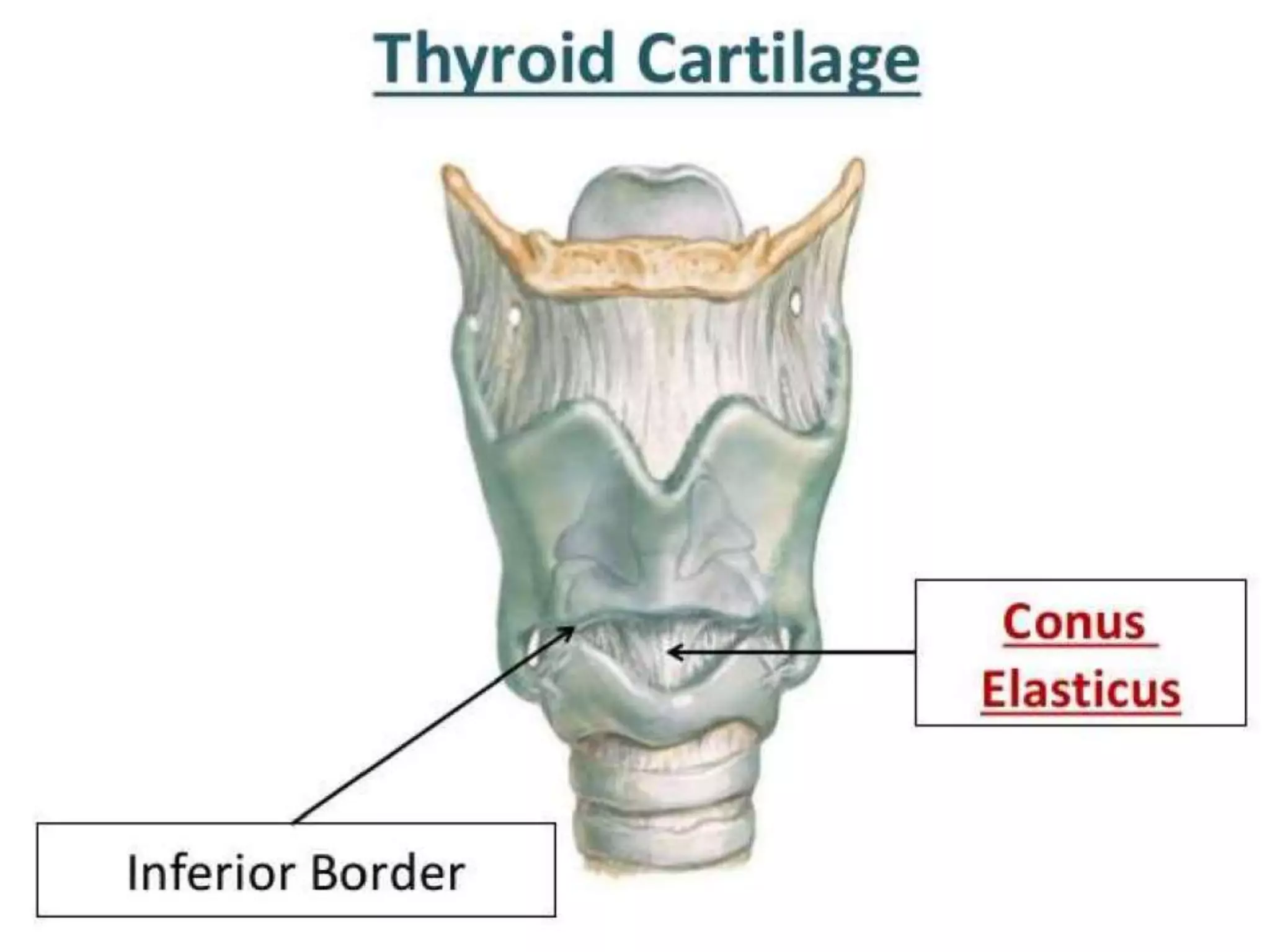 Thyroid Cartilage

Conus Elasticus

Inferior Border